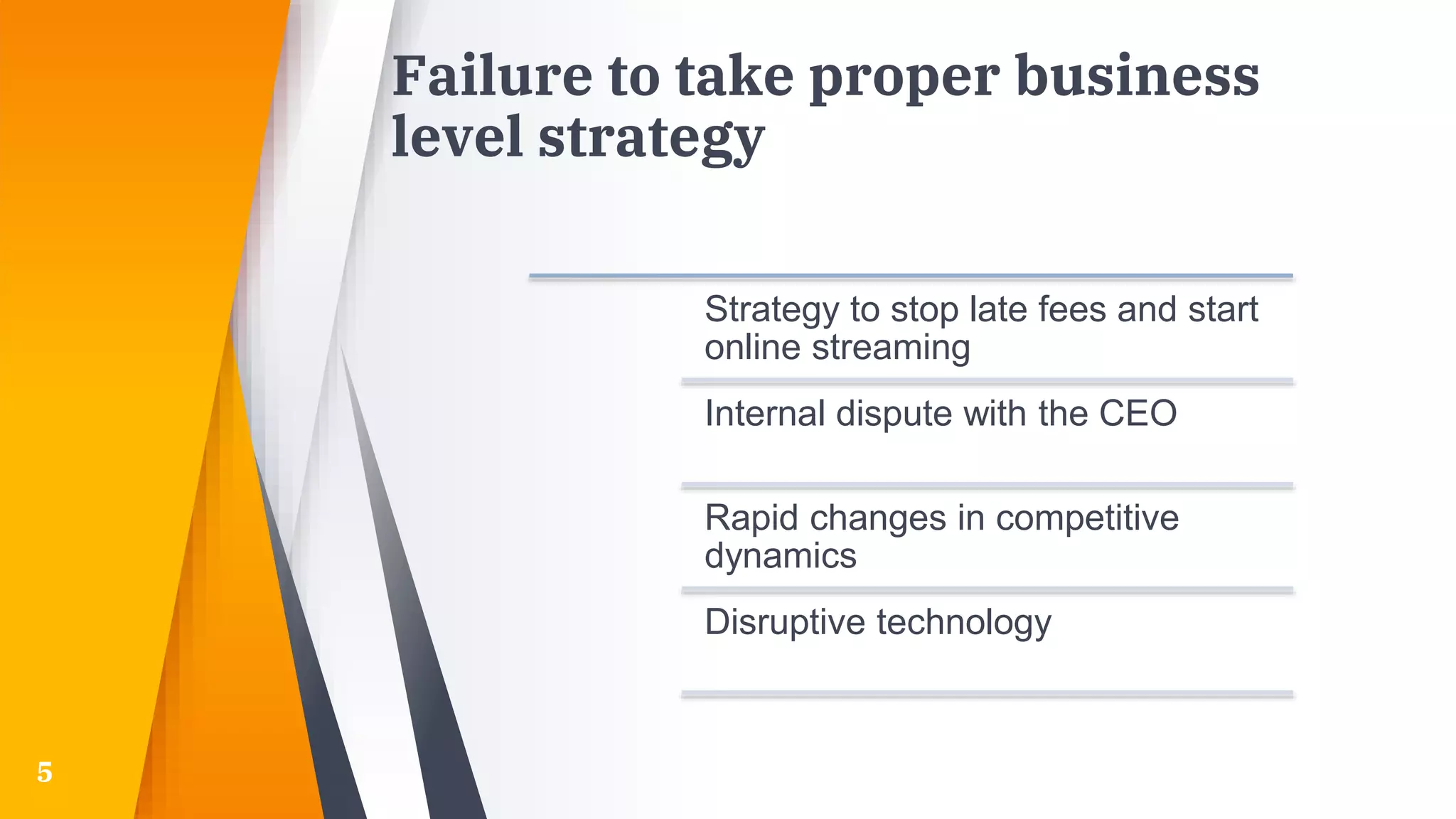 Failure to take proper business level strategy

Strategy to stop late fees and start online streaming

Internal dispute with the CEO

Rapid changes in competitive dynamics

Disruptive technology

5